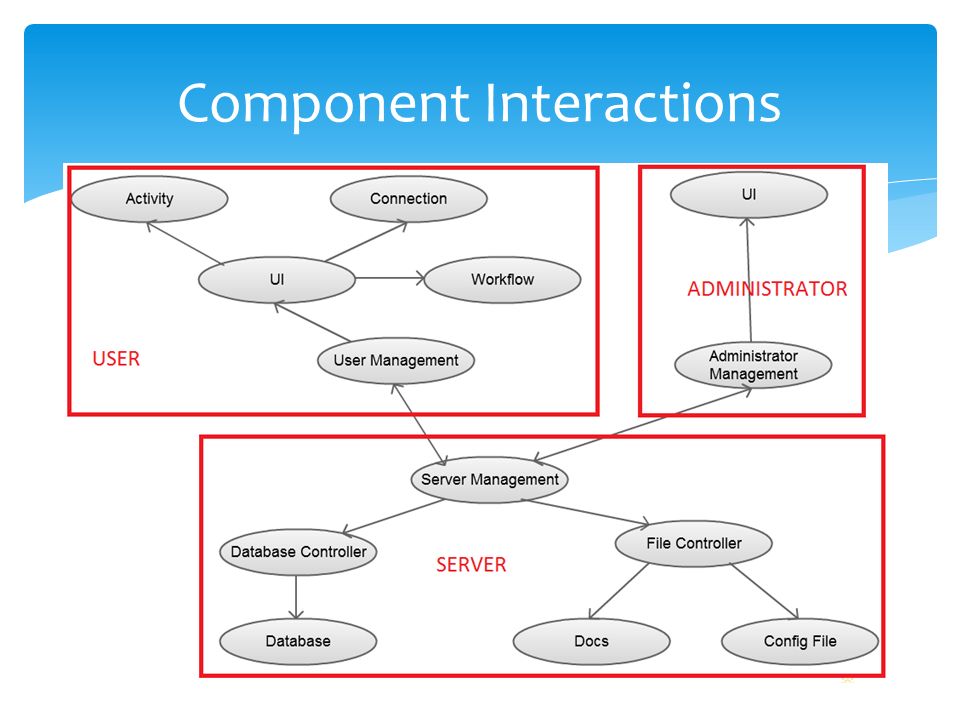 Component Interactions

Activity

Connection

UI

Workflow

USER

User Management

UI

ADMINISTRATOR

Administrator Management

Server Management

Database Controller

SERVER

File Controller

Database

Docs

Config File